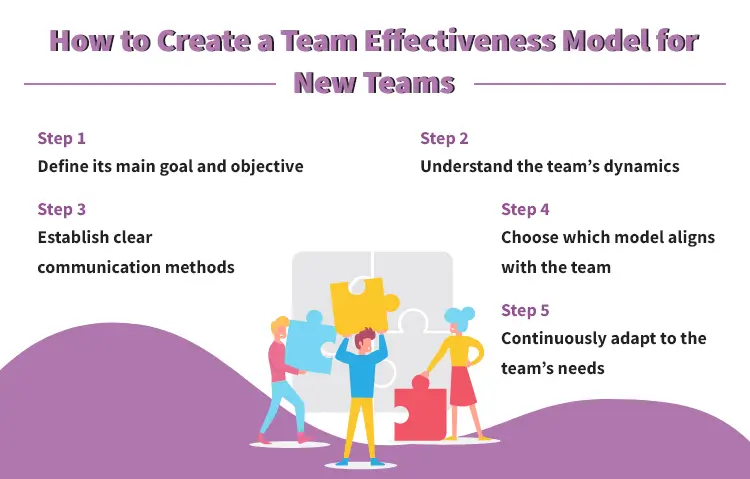 How to Create a Team Effectiveness Model for New Teams

Step 1
Define its main goal and objective

Step 2
Understand the team's dynamics

Step 3
Establish clear communication methods

Step 4
Choose which model aligns with the team

Step 5
Continuously adapt to the team's needs